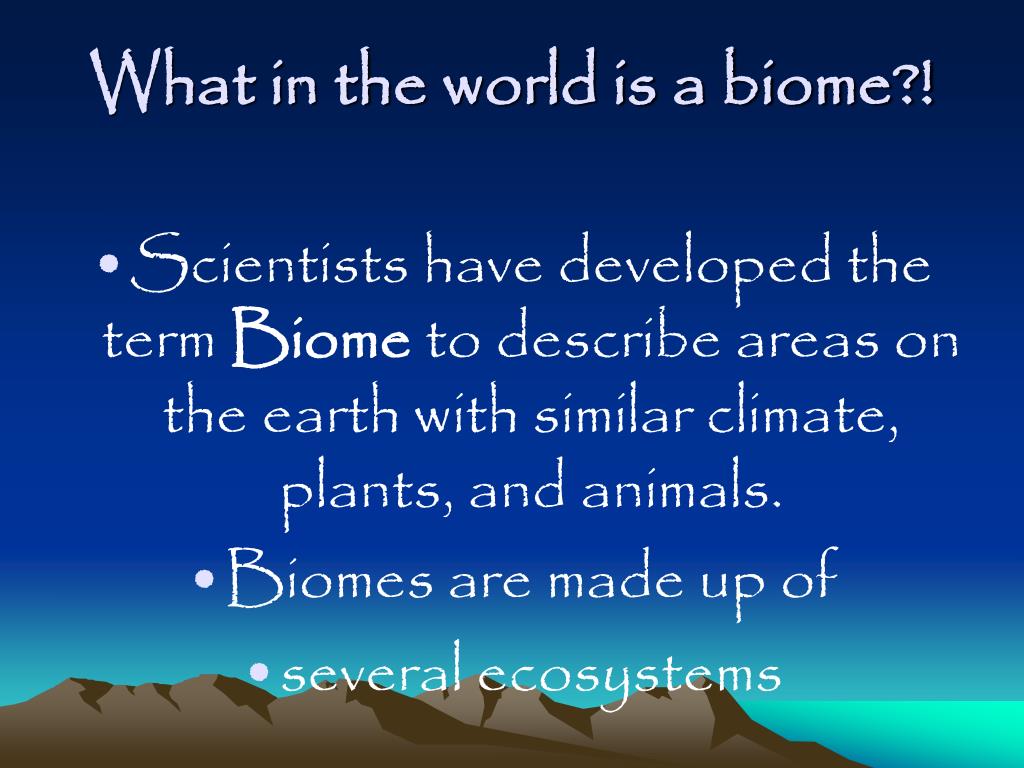 What in the world is a biome?!

• Scientists have developed the term Biome to describe areas on the earth with similar climate, plants, and animals.

• Biomes are made up of

• several ecosystems